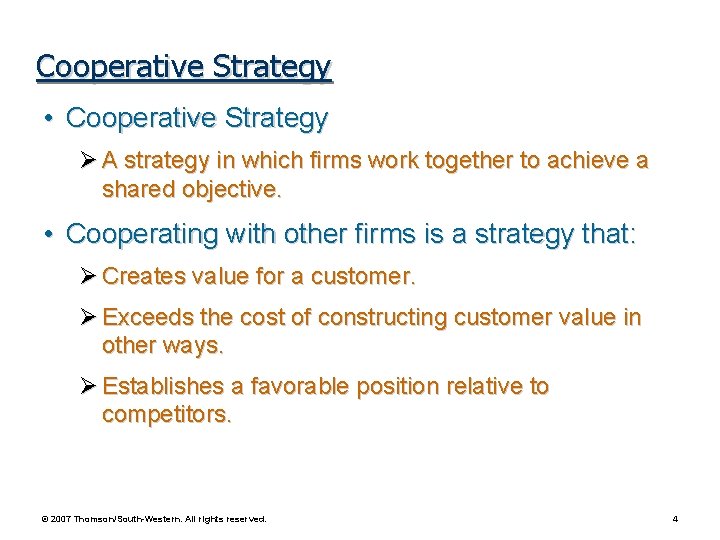 Cooperative Strategy

• Cooperative Strategy

➢ A strategy in which firms work together to achieve a shared objective.

• Cooperating with other firms is a strategy that:

➢ Creates value for a customer.

➢ Exceeds the cost of constructing customer value in other ways.

➢ Establishes a favorable position relative to competitors.

© 2007 Thomson/South-Western. All rights reserved.

4